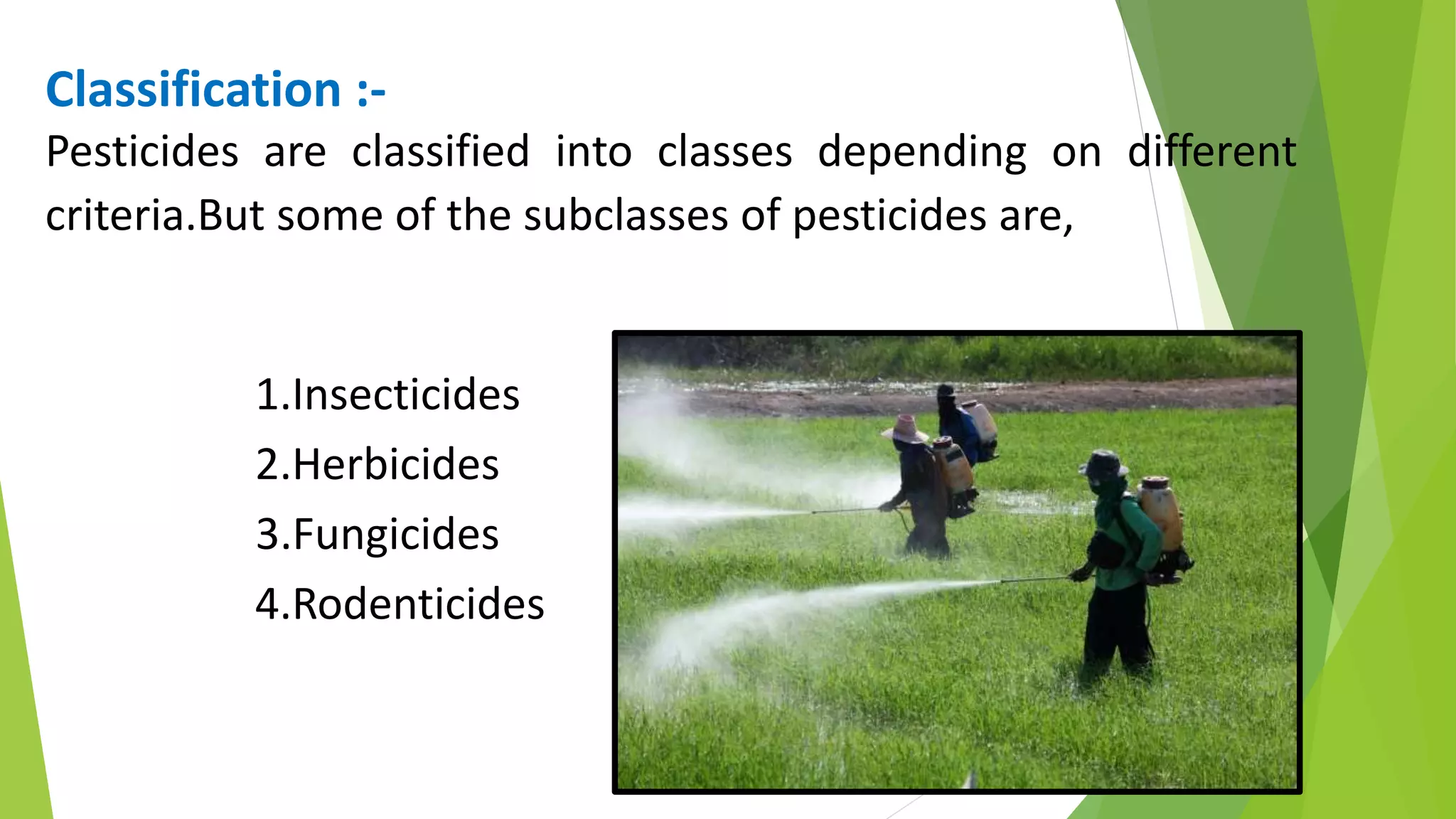 Classification :-

Pesticides are classified into classes depending on different criteria.But some of the subclasses of pesticides are,

1.Insecticides
2.Herbicides
3.Fungicides
4.Rodenticides